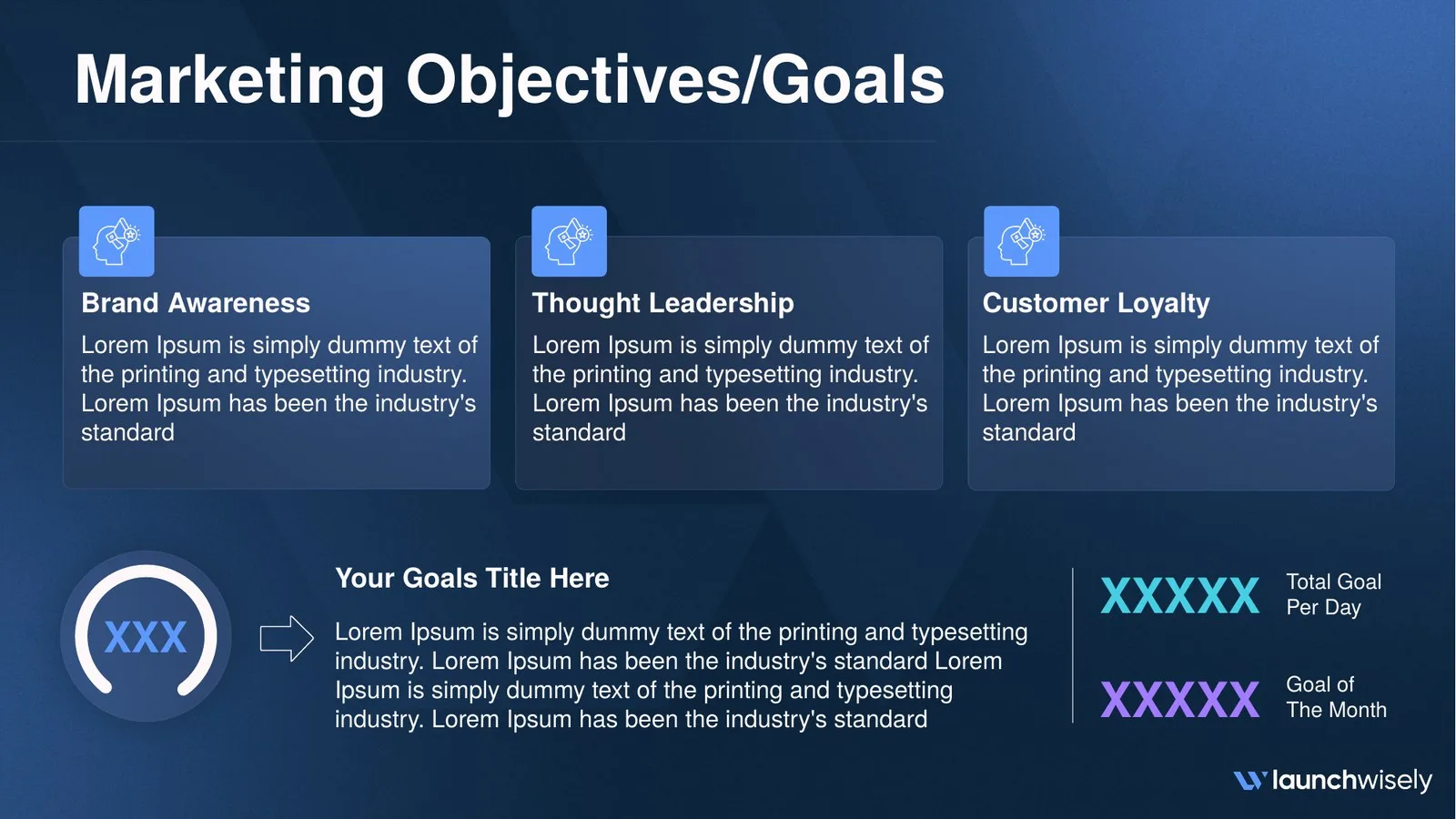 Marketing Objectives/Goals

Brand Awareness

Lorem Ipsum is simply dummy text of the printing and typesetting industry. Lorem Ipsum has been the industry's standard

Thought Leadership

Lorem Ipsum is simply dummy text of the printing and typesetting industry. Lorem Ipsum has been the industry's standard

Customer Loyalty

Lorem Ipsum is simply dummy text of the printing and typesetting industry. Lorem Ipsum has been the industry's standard

XXX

Your Goals Title Here

Lorem Ipsum is simply dummy text of the printing and typesetting industry. Lorem Ipsum has been the industry's standard Lorem Ipsum is simply dummy text of the printing and typesetting industry. Lorem Ipsum has been the industry's standard

XXXXX Total Goal Per Day

XXXXX Goal of The Month

launchwisely